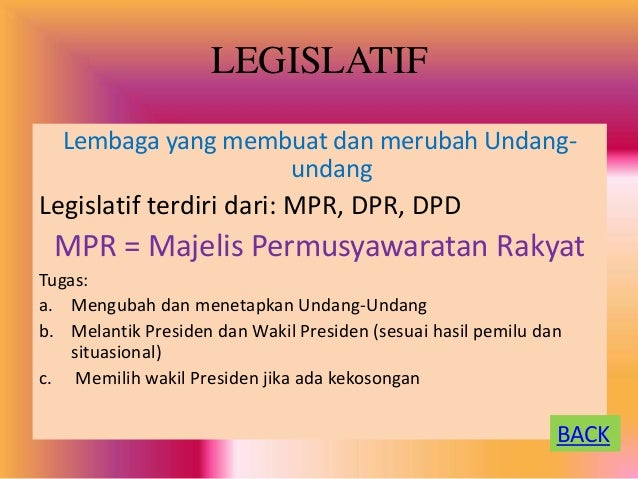 LEGISLATIF

Lembaga yang membuat dan merubah Undang-undang

Legislatif terdiri dari: MPR, DPR, DPD

MPR = Majelis Permusyawaratan Rakyat

Tugas:
a. Mengubah dan menetapkan Undang-Undang
b. Melantik Presiden dan Wakil Presiden (sesuai hasil pemilu dan situasional)
c. Memilih wakil Presiden jika ada kekosongan

BACK